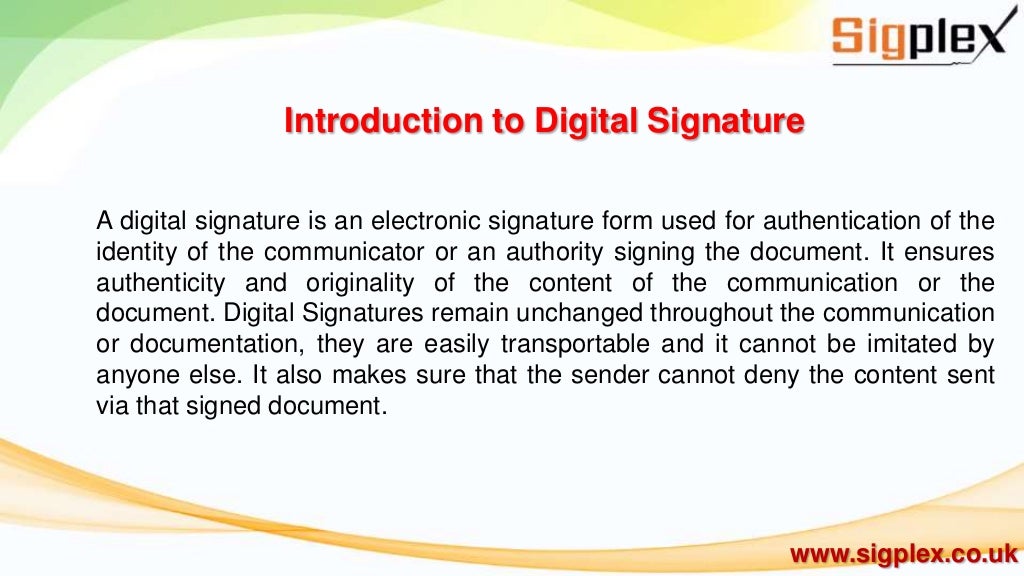 Sigplex

Introduction to Digital Signature

A digital signature is an electronic signature form used for authentication of the identity of the communicator or an authority signing the document. It ensures authenticity and originality of the content of the communication or the document. Digital Signatures remain unchanged throughout the communication or documentation, they are easily transportable and it cannot be imitated by anyone else. It also makes sure that the sender cannot deny the content sent via that signed document.

www.sigplex.co.uk